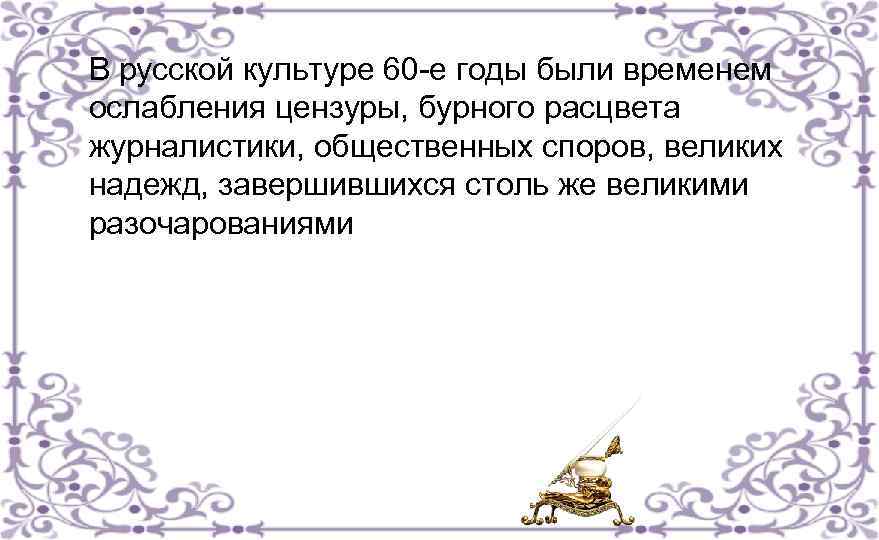 В русской культуре 60-е годы были временем ослабления цензуры, бурного расцвета журналистики, общественных споров, великих надежд, завершившихся столь же великими разочарованиями